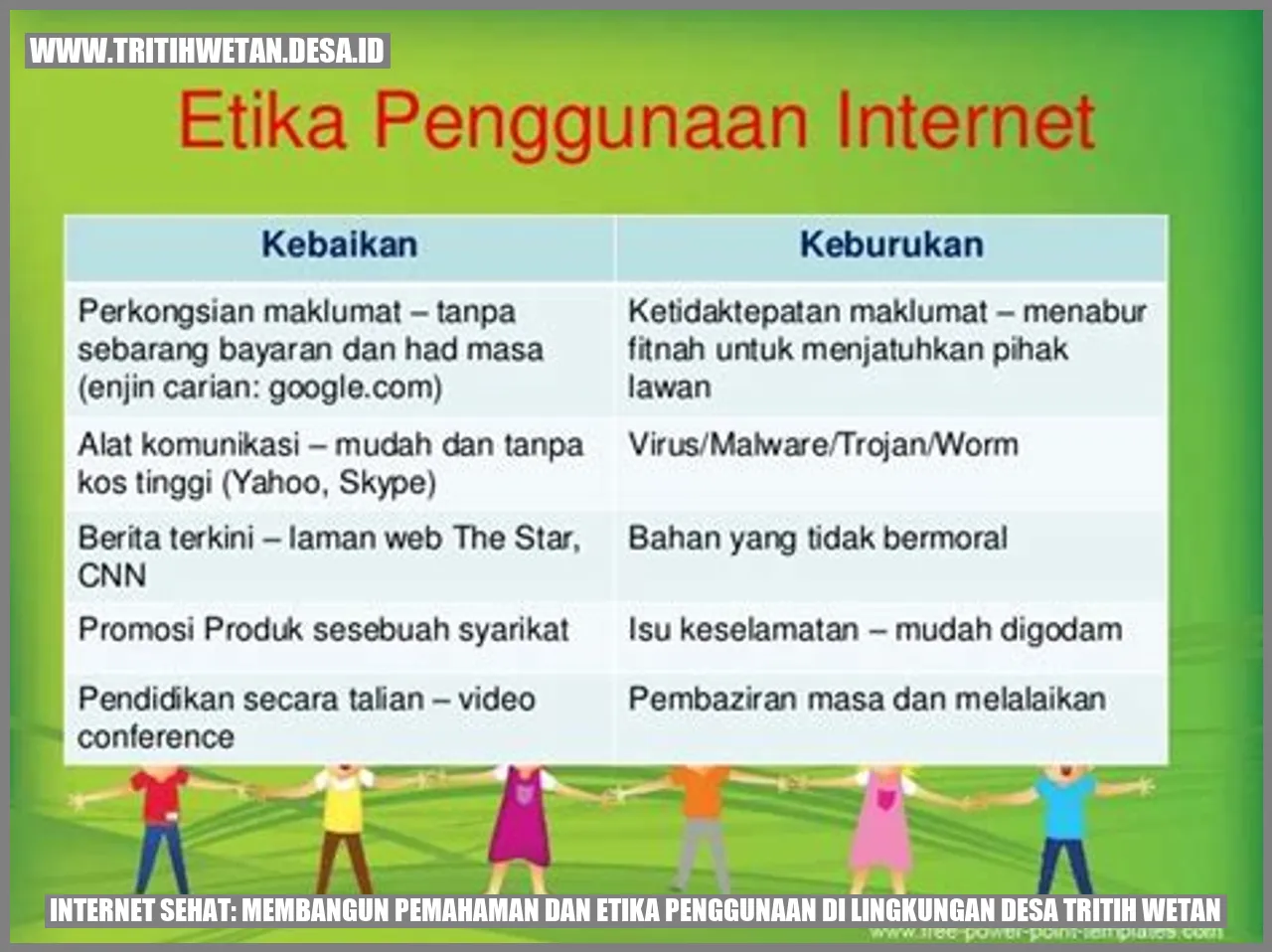 WWW.TRITIHWETAN.DESA.ID

Etika Penggunaan Internet

| Kebaikan | Keburukan |
|---|---|
| Perkongsian maklumat – tanpa sebarang bayaran dan had masa (enjin carian: google.com) | Ketidaktepatan maklumat – menabur fitnah untuk menjatuhkan pihak lawan |
| Alat komunikasi – mudah dan tanpa kos tinggi (Yahoo, Skype) | Virus/Malware/Trojan/Worm |
| Berita terkini – laman web The Star, CNN | Bahan yang tidak bermoral |
| Promosi Produk sesebuah syarikat | Isu keselamatan – mudah digodam |
| Pendidikan secara talian – video conference | Pembaziran masa dan melalaikan |

INTERNET SEHAT: MEMBANGUN PEMAHAMAN DAN ETIKA PENGGUNAAN DI LINGKUNGAN DESA TRITIH WETAN

www.free-power-point-templates.com